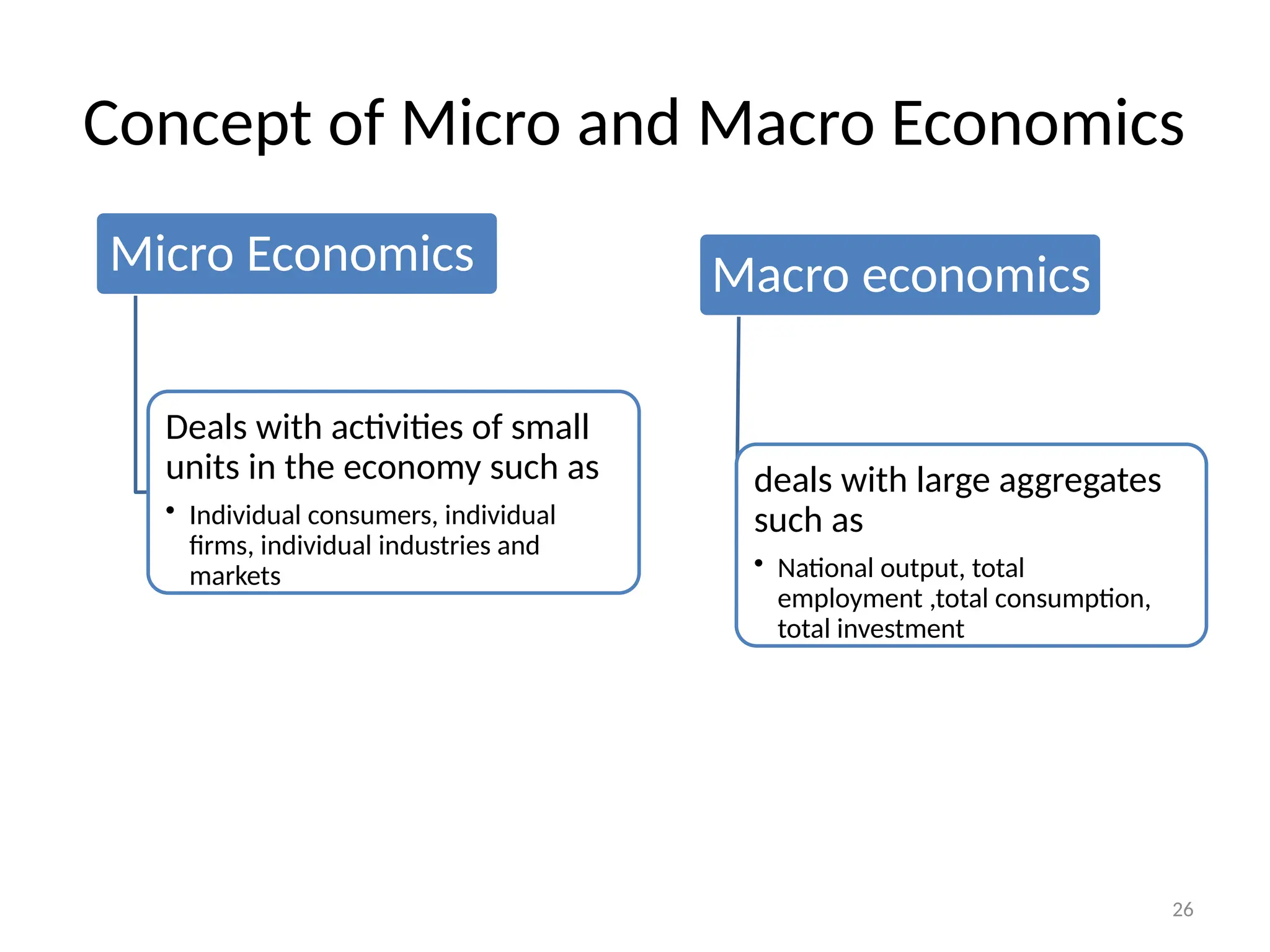 Concept of Micro and Macro Economics

Micro Economics

Deals with activities of small units in the economy such as

• Individual consumers, individual firms, individual industries and markets

Macro economics

deals with large aggregates such as

• National output, total employment ,total consumption, total investment

26